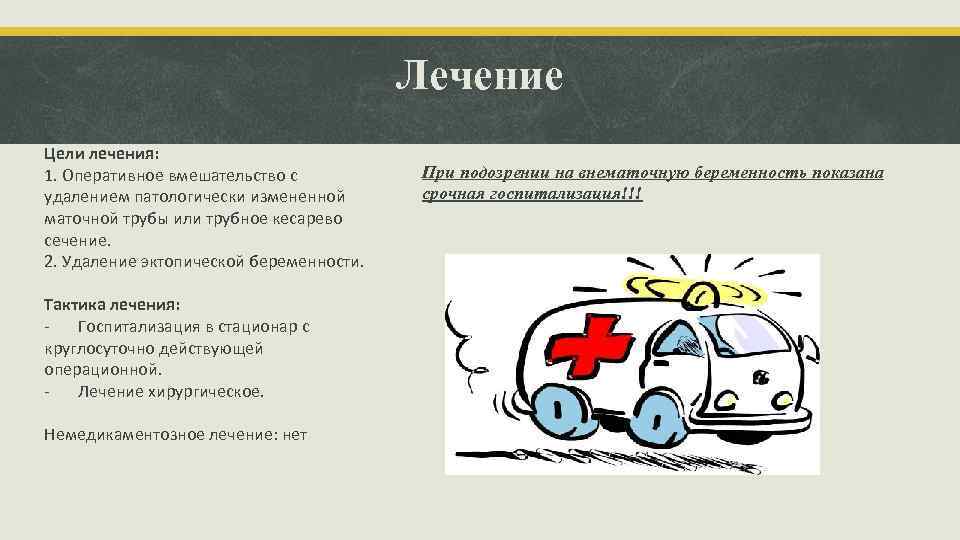 Лечение

Цели лечения:
1. Оперативное вмешательство с удалением патологически измененной маточной трубы или трубное кесарево сечение.
2. Удаление эктопической беременности.

Тактика лечения:
- Госпитализация в стационар с круглосуточно действующей операционной.
- Лечение хирургическое.

Немедикаментозное лечение: нет

При подозрении на внематочную беременность показана срочная госпитализация!!!